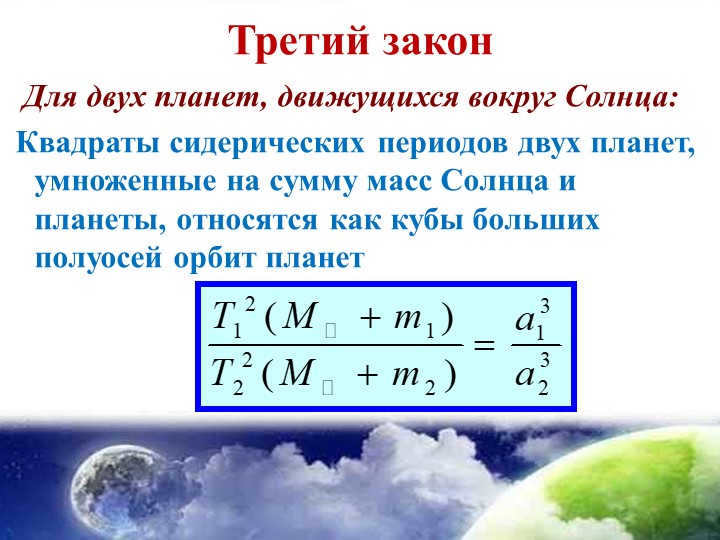 Третий закон

Для двух планет, движущихся вокруг Солнца:

Квадраты сидерических периодов двух планет, умноженные на сумму масс Солнца и планеты, относятся как кубы больших полуосей орбит планет

$\frac{T_1^2 (M_{\square} + m_1)}{T_2^2 (M_{\square} + m_2)} = \frac{a_1^3}{a_2^3}$